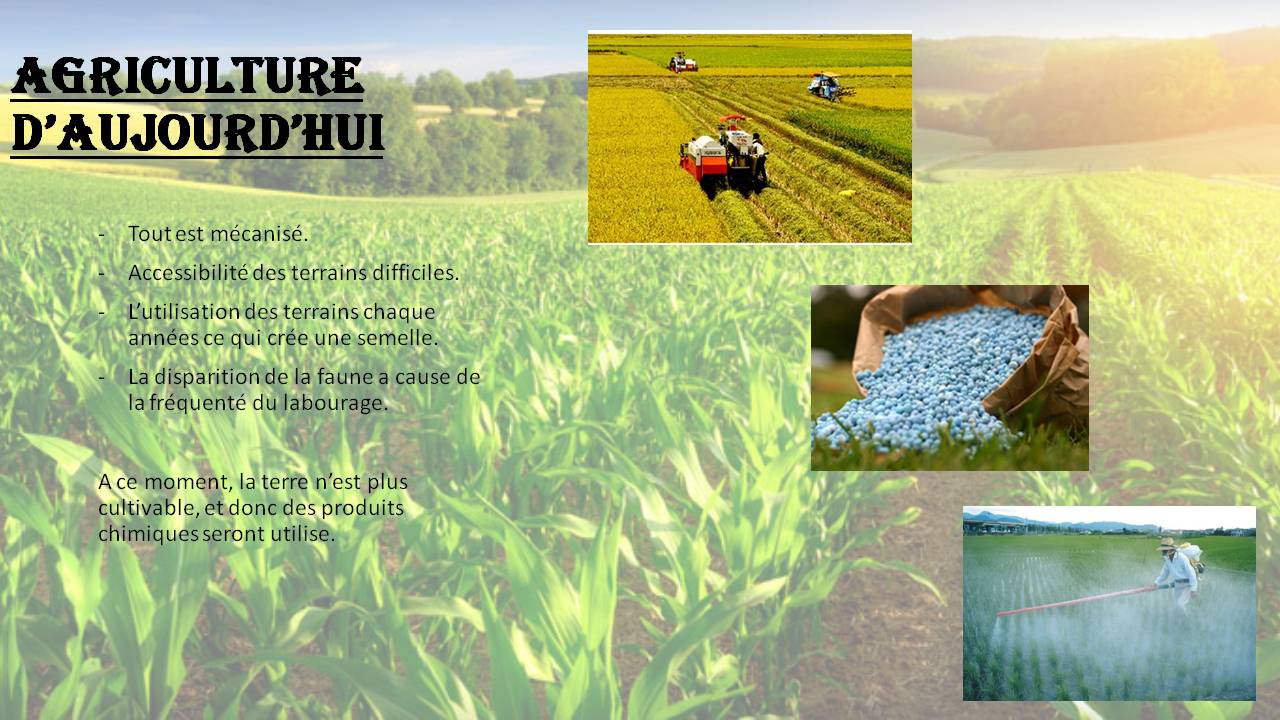 AGRICULTURE D'AUJOURD'HUI

- Tout est mécanisé.
- Accessibilité des terrains difficiles.
- L'utilisation des terrains chaque années ce qui crée une semelle.
- La disparition de la faune a cause de la fréquenté du labourage.

A ce moment, la terre n'est plus cultivable, et donc des produits chimiques seront utilise.